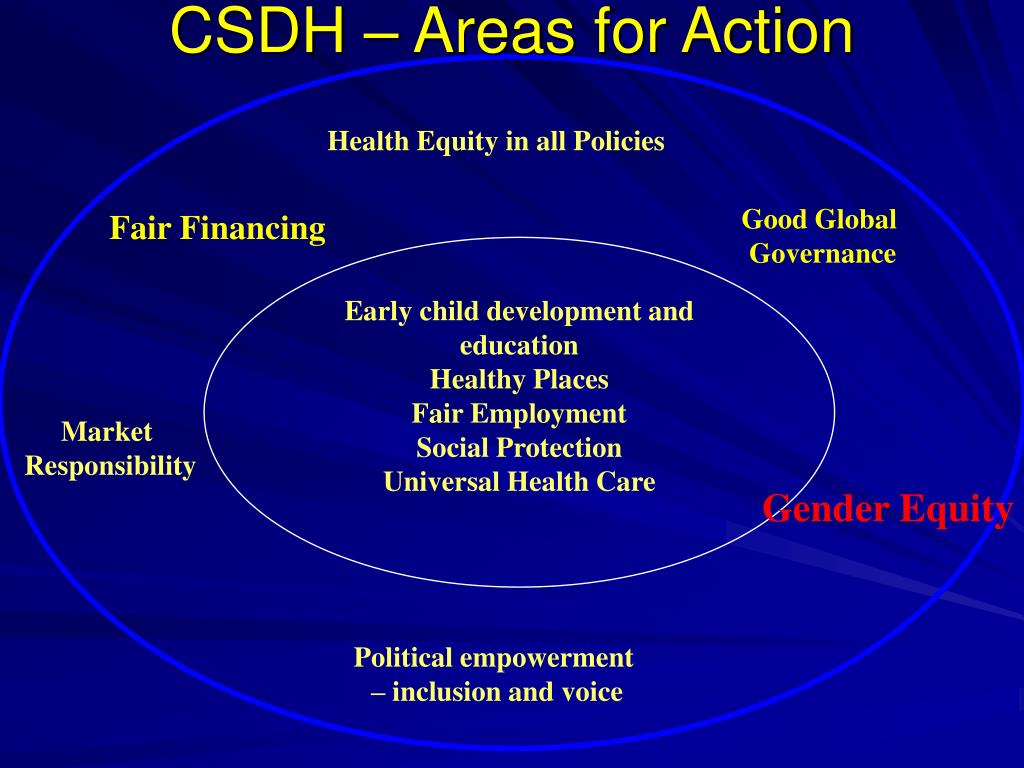 CSDH – Areas for Action

Health Equity in all Policies

Fair Financing

Good Global Governance

Early child development and education
Healthy Places
Fair Employment
Social Protection
Universal Health Care

Market Responsibility

Gender Equity

Political empowerment – inclusion and voice